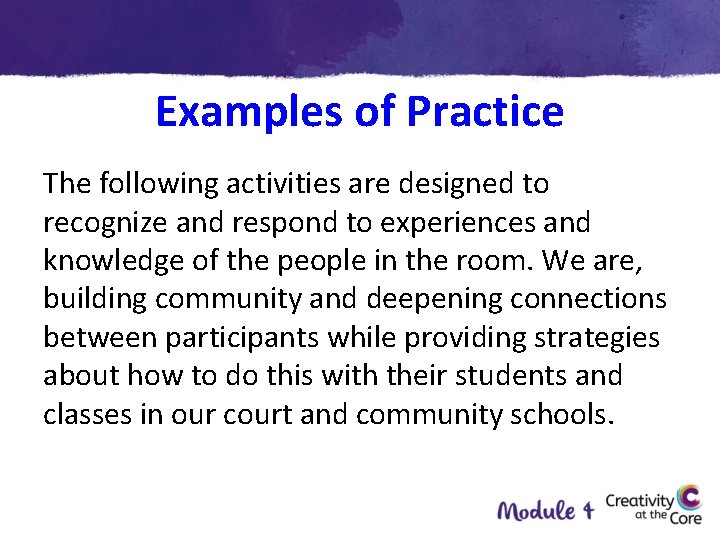 Examples of Practice

The following activities are designed to recognize and respond to experiences and knowledge of the people in the room. We are, building community and deepening connections between participants while providing strategies about how to do this with their students and classes in our court and community schools.

Module 4

Creativity at the Core